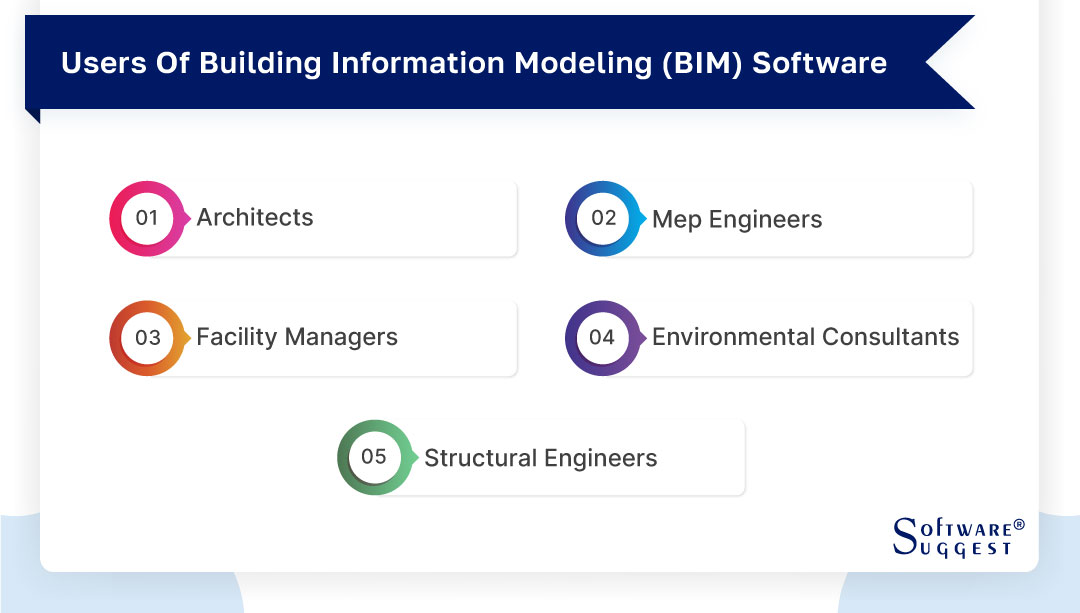 Users Of Building Information Modeling (BIM) Software

01 Architects

02 Mep Engineers

03 Facility Managers

04 Environmental Consultants

05 Structural Engineers

SOFTWARE® SUGGEST